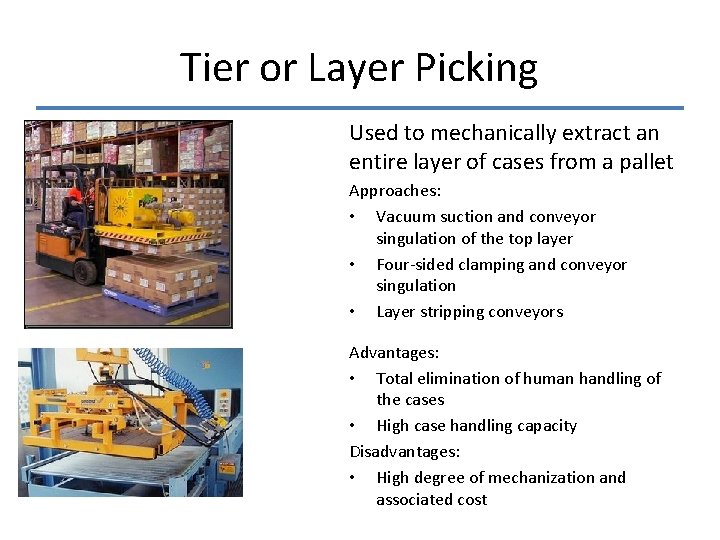 Tier or Layer Picking

Used to mechanically extract an entire layer of cases from a pallet

Approaches:

• Vacuum suction and conveyor singulation of the top layer

• Four-sided clamping and conveyor singulation

• Layer stripping conveyors

Advantages:

• Total elimination of human handling of the cases

• High case handling capacity

Disadvantages:

• High degree of mechanization and associated cost